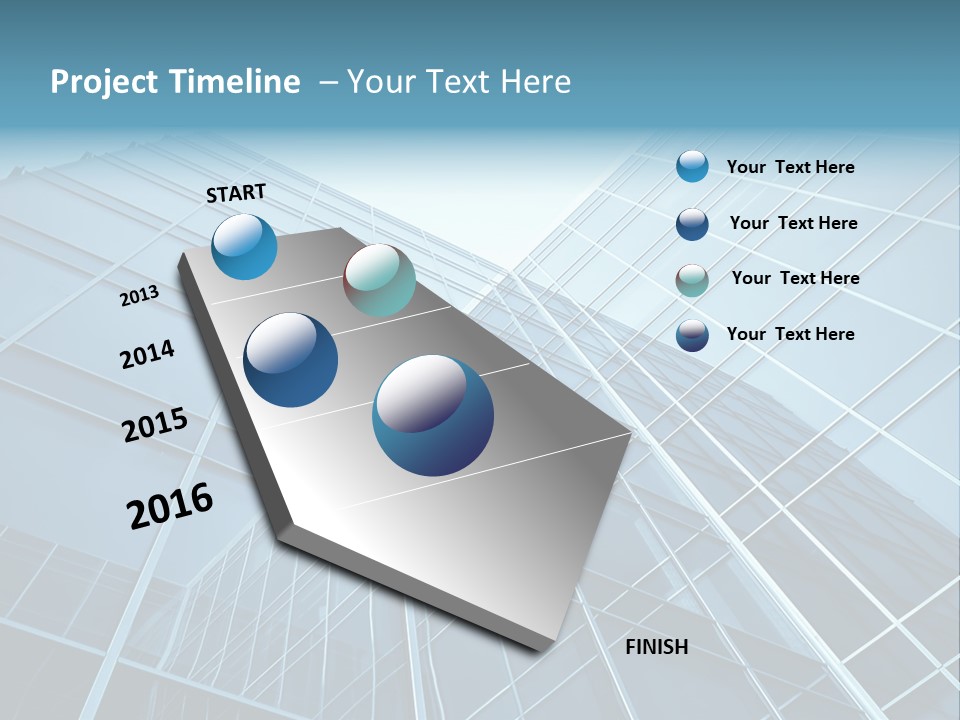 Project Timeline – Your Text Here

START

2013

2014

2015

2016

FINISH

Your Text Here

Your Text Here

Your Text Here

Your Text Here